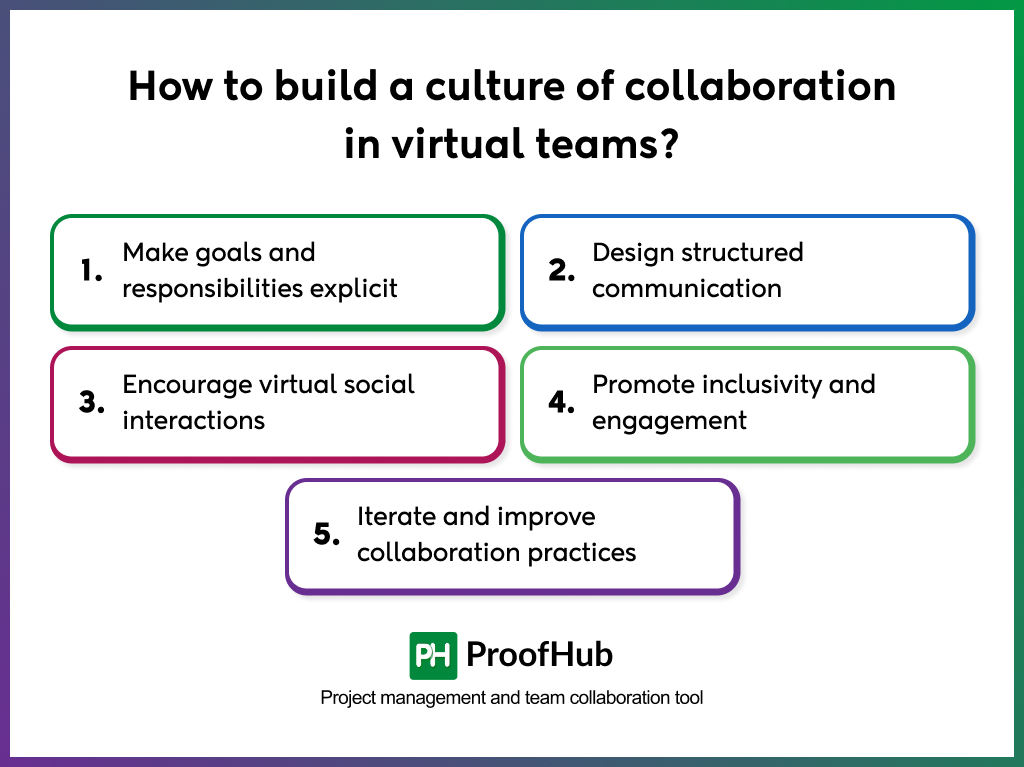 How to build a culture of collaboration in virtual teams?

1. Make goals and responsibilities explicit

2. Design structured communication

3. Encourage virtual social interactions

4. Promote inclusivity and engagement

5. Iterate and improve collaboration practices

PH ProofHub

Project management and team collaboration tool